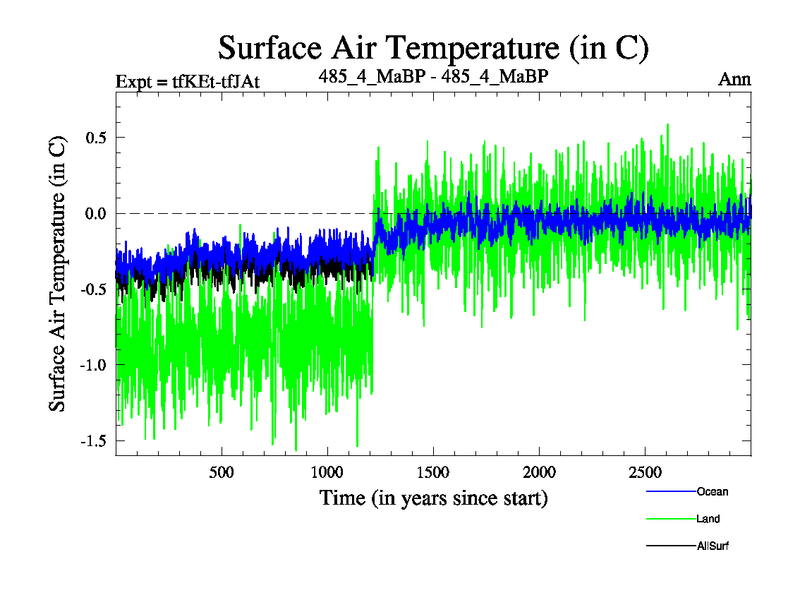 Surface Air Temperature (in C)

Expt = tfKEt-tfJAt

485_4_MaBP - 485_4_MaBP

Ann

Surface Air Temperature (in C)

0.5

0.0

-0.5

-1.0

-1.5

500

1000

1500

2000

2500

Time (in years since start)

Ocean

Land

AllSurf